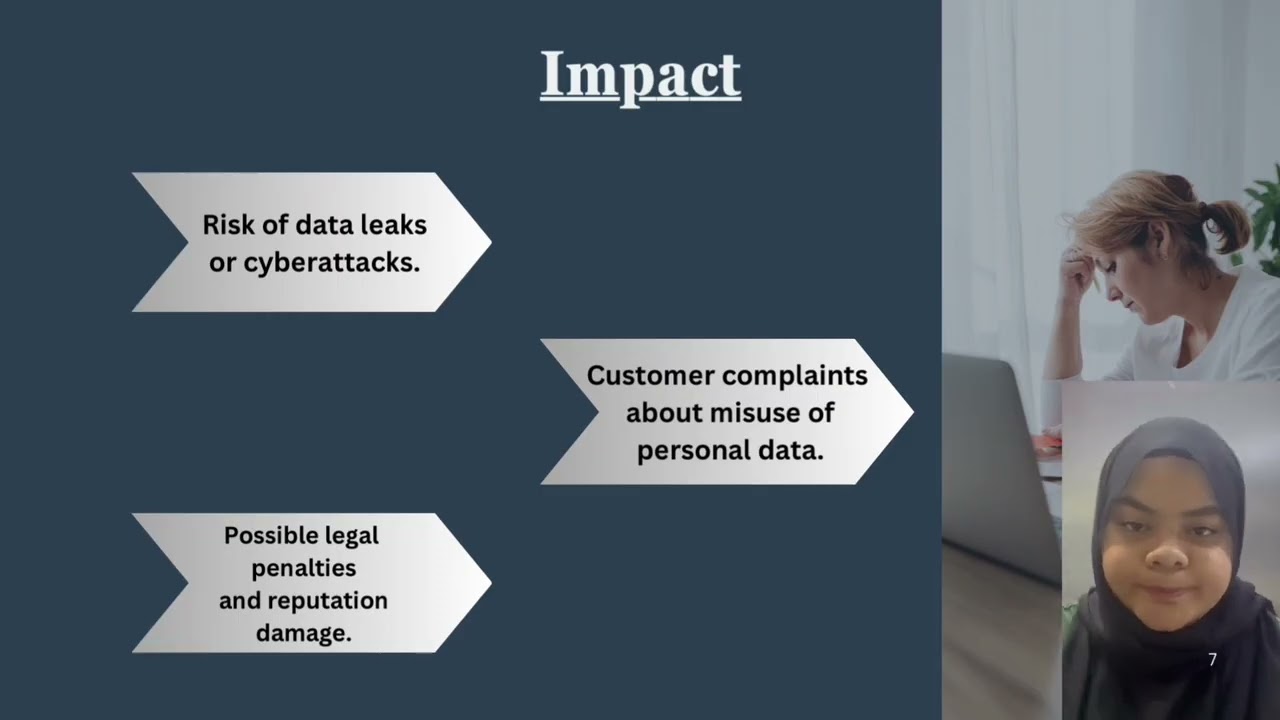 Impact

Risk of data leaks or cyberattacks.

Customer complaints about misuse of personal data.

Possible legal penalties and reputation damage.

7